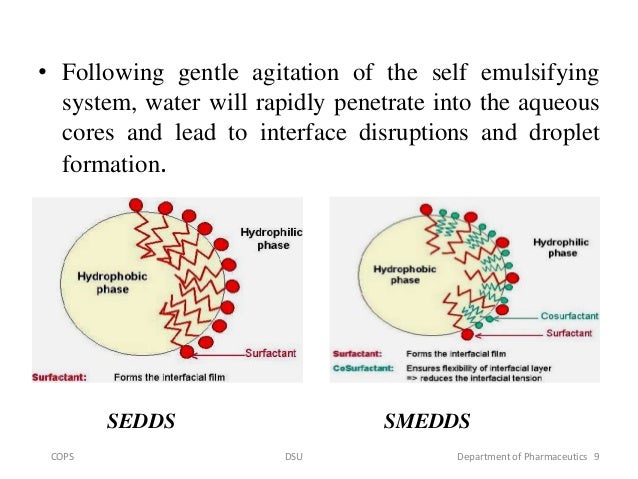 • Following gentle agitation of the self emulsifying system, water will rapidly penetrate into the aqueous cores and lead to interface disruptions and droplet formation.

Hydrophilic phase

Hydrophobic phase

Surfactant

Surfactant: Forms the interfacial film

Hydrophilic phase

Hydrophobic phase

Cosurfactant

Surfactant

Surfactant: Forms the interfacial film

CoSurfactant: Ensures flexibility of interfacial layer => reduces the interfacial tension

SEDDS

SMEDDS

COPS

DSU

Department of Pharmaceutics 9